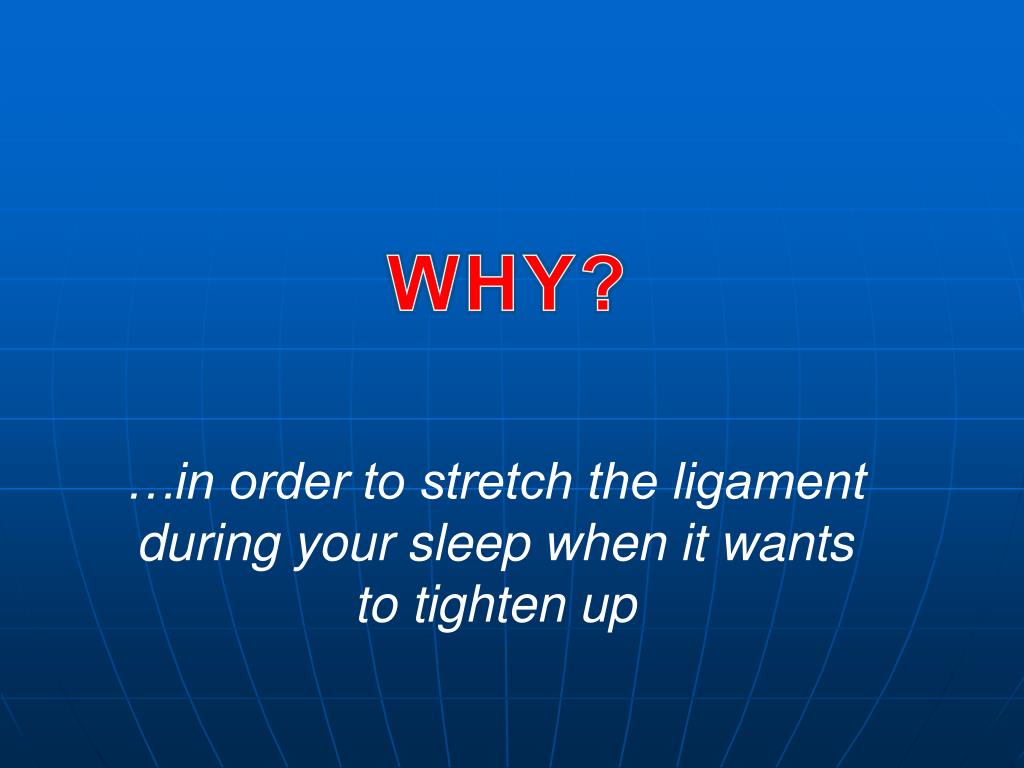 WHY?

…in order to stretch the ligament during your sleep when it wants to tighten up